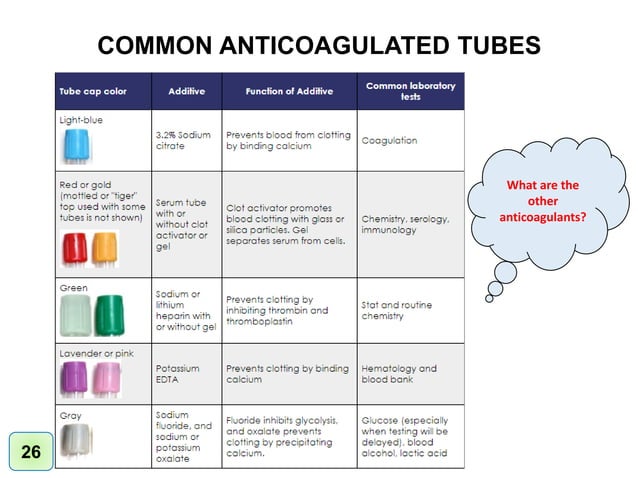 COMMON ANTICOAGULATED TUBES

| Tube cap color | Additive | Function of Additive | Common laboratory tests |
|---|---|---|---|
| Light-blue | 3.2% Sodium citrate | Prevents blood from clotting by binding calcium | Coagulation |
| Red or gold (mottled or "tiger" top used with some tubes is not shown) | Serum tube with or without clot activator or gel | Clot activator promotes blood clotting with glass or silica particles. Gel separates serum from cells. | Chemistry, serology, immunology |
| Green | Sodium or lithium heparin with or without gel | Prevents clotting by inhibiting thrombin and thromboplastin | Stat and routine chemistry |
| Lavender or pink | Potassium EDTA | Prevents clotting by binding calcium | Hematology and blood bank |
| Gray | Sodium fluoride, and sodium or potassium oxalate | Fluoride inhibits glycolysis, and oxalate prevents clotting by precipitating calcium. | Glucose (especially when testing will be delayed), blood alcohol, lactic acid |

What are the other anticoagulants?

26